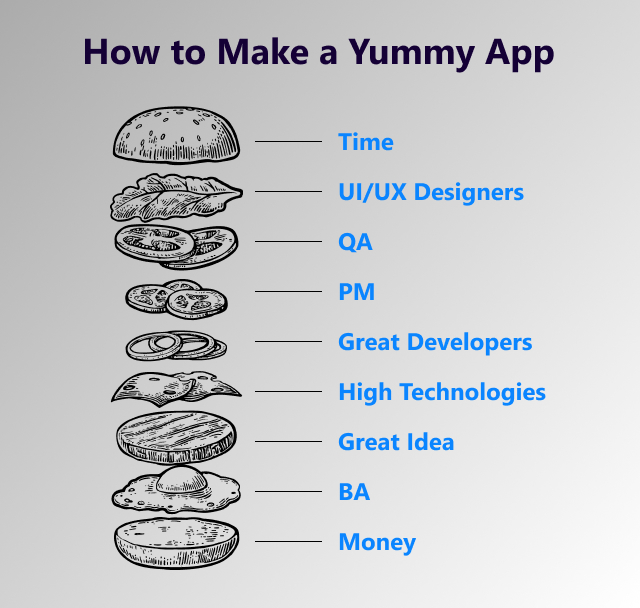 How to Make a Yummy App

Time

UI/UX Designers

QA

PM

Great Developers

High Technologies

Great Idea

BA

Money